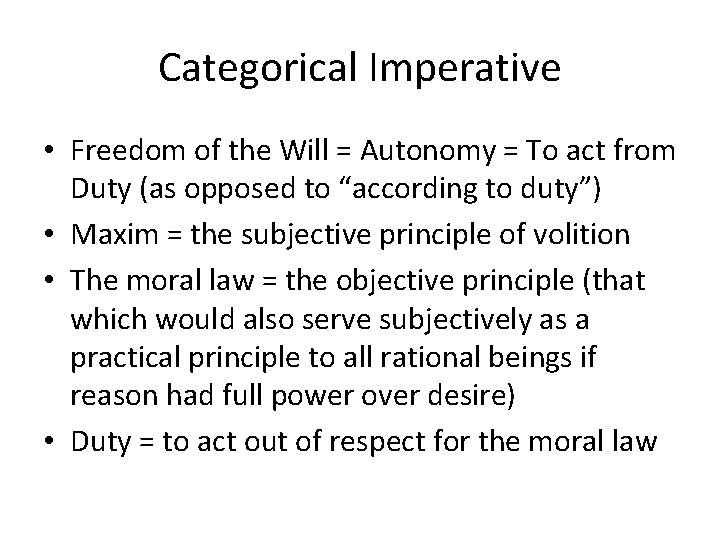 Categorical Imperative

• Freedom of the Will = Autonomy = To act from Duty (as opposed to “according to duty”)
• Maxim = the subjective principle of volition
• The moral law = the objective principle (that which would also serve subjectively as a practical principle to all rational beings if reason had full power over desire)
• Duty = to act out of respect for the moral law